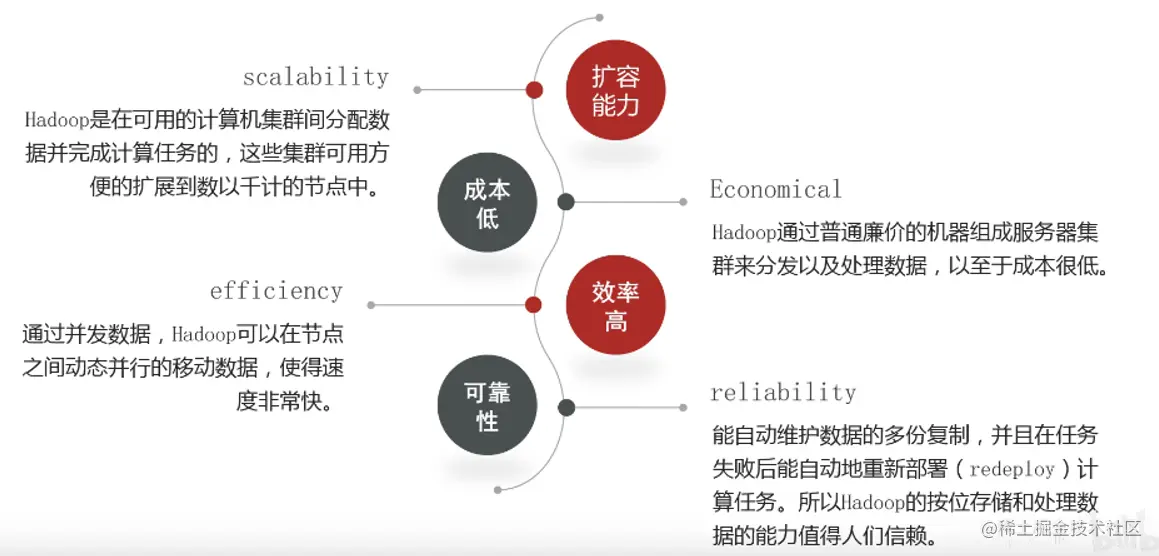 scalability

Hadoop是在可用的计算机集群间分配数据并完成计算任务的，这些集群可用方便的扩展到数以千计的节点中。

扩容能力

成本低

Economical

Hadoop通过普通廉价的机器组成服务器集群来分发以及处理数据，以至于成本很低。

efficiency

通过并发数据，Hadoop可以在节点之间动态并行的移动数据，使得速度非常快。

效率高

可靠性

reliability

能自动维护数据的多份复制，并且在任务失败后能自动地重新部署（redeploy）计算任务。所以Hadoop的按位存储和处理数据的能力值得人们信赖。

@稀土掘金技术社区